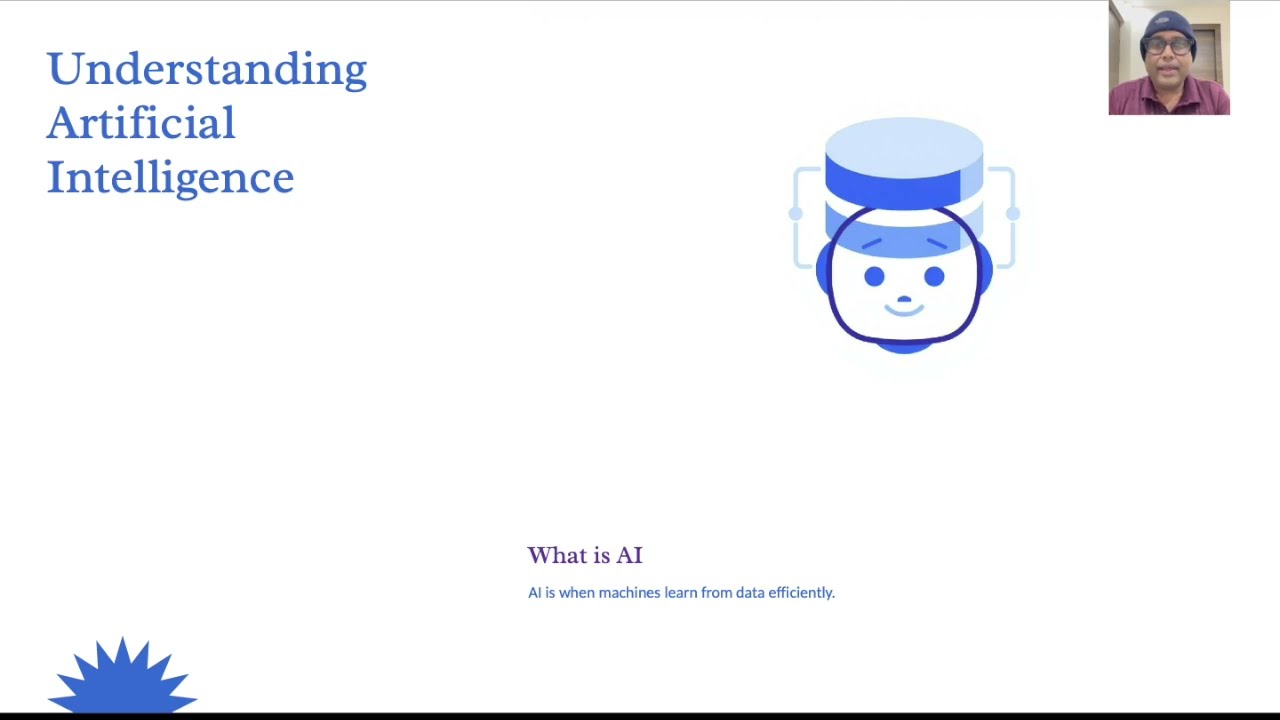 Understanding Artificial Intelligence

What is AI

AI is when machines learn from data efficiently.